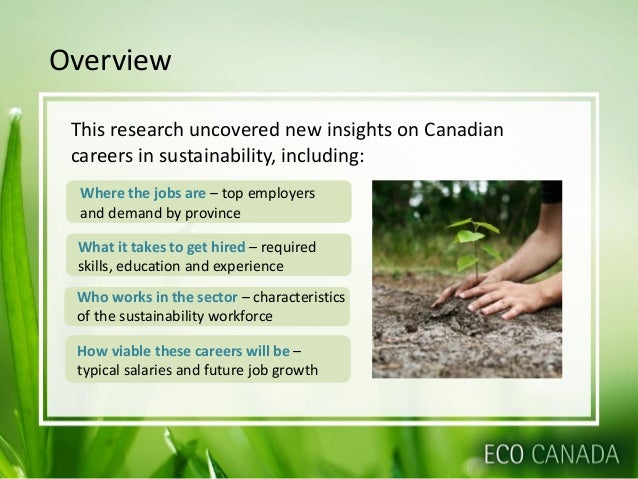 Overview

This research uncovered new insights on Canadian careers in sustainability, including:

Where the jobs are – top employers and demand by province

What it takes to get hired – required skills, education and experience

Who works in the sector – characteristics of the sustainability workforce

How viable these careers will be – typical salaries and future job growth

ECO CANADA